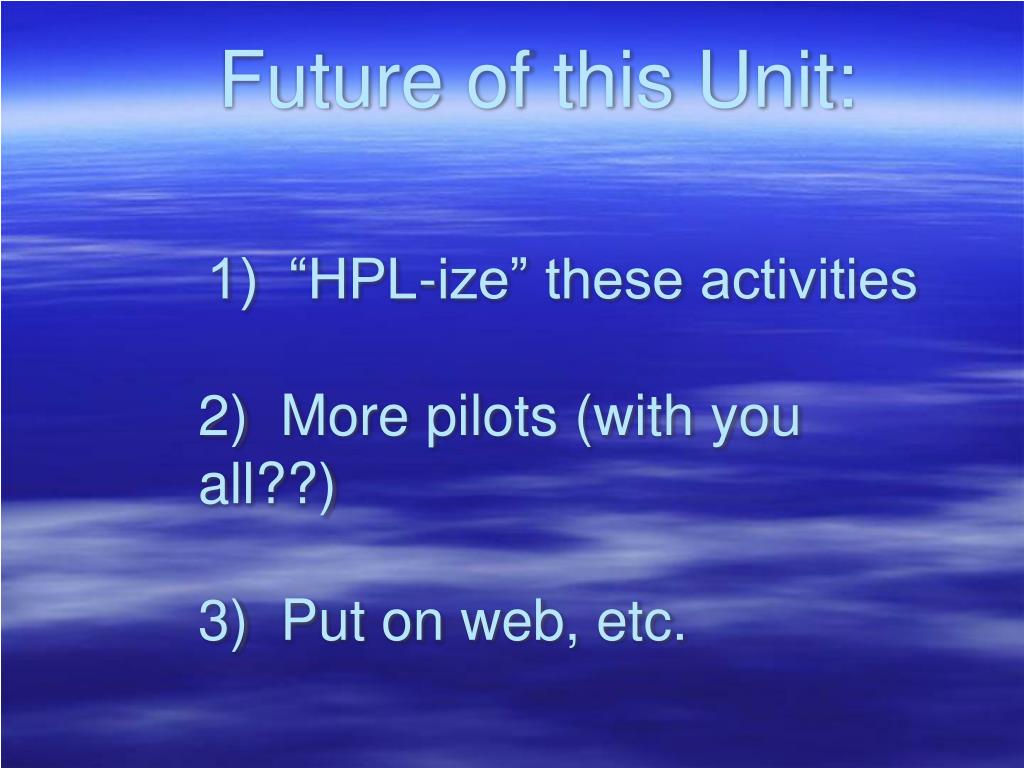 Future of this Unit:

1) “HPL-ize” these activities

2) More pilots (with you all??)

3) Put on web, etc.